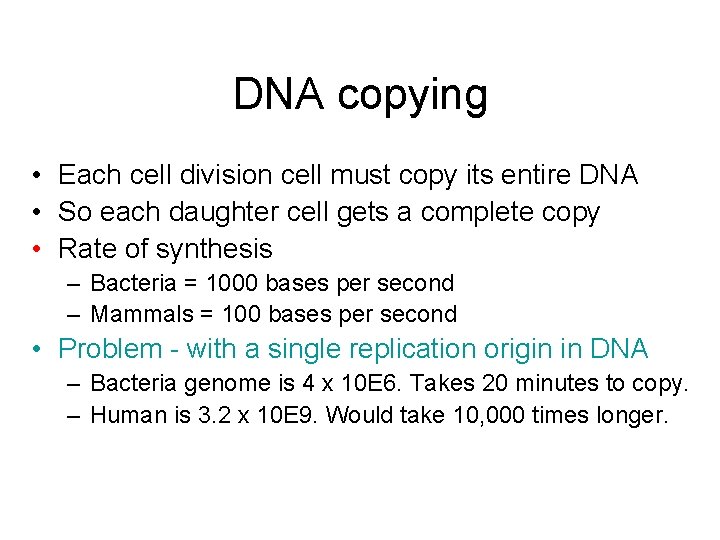 DNA copying

• Each cell division cell must copy its entire DNA
• So each daughter cell gets a complete copy
• Rate of synthesis
– Bacteria = 1000 bases per second
– Mammals = 100 bases per second
• Problem - with a single replication origin in DNA
– Bacteria genome is 4 x 10E6. Takes 20 minutes to copy.
– Human is 3.2 x 10E9. Would take 10,000 times longer.